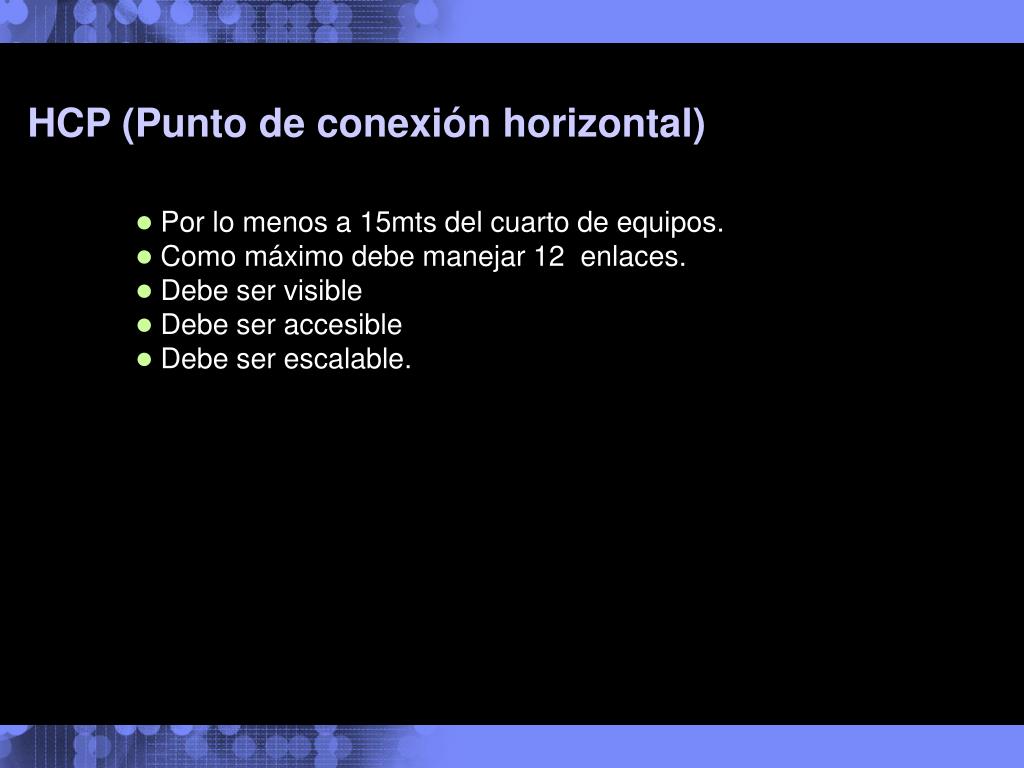 HCP (Punto de conexión horizontal)

● Por lo menos a 15mts del cuarto de equipos.
● Como máximo debe manejar 12 enlaces.
● Debe ser visible
● Debe ser accesible
● Debe ser escalable.